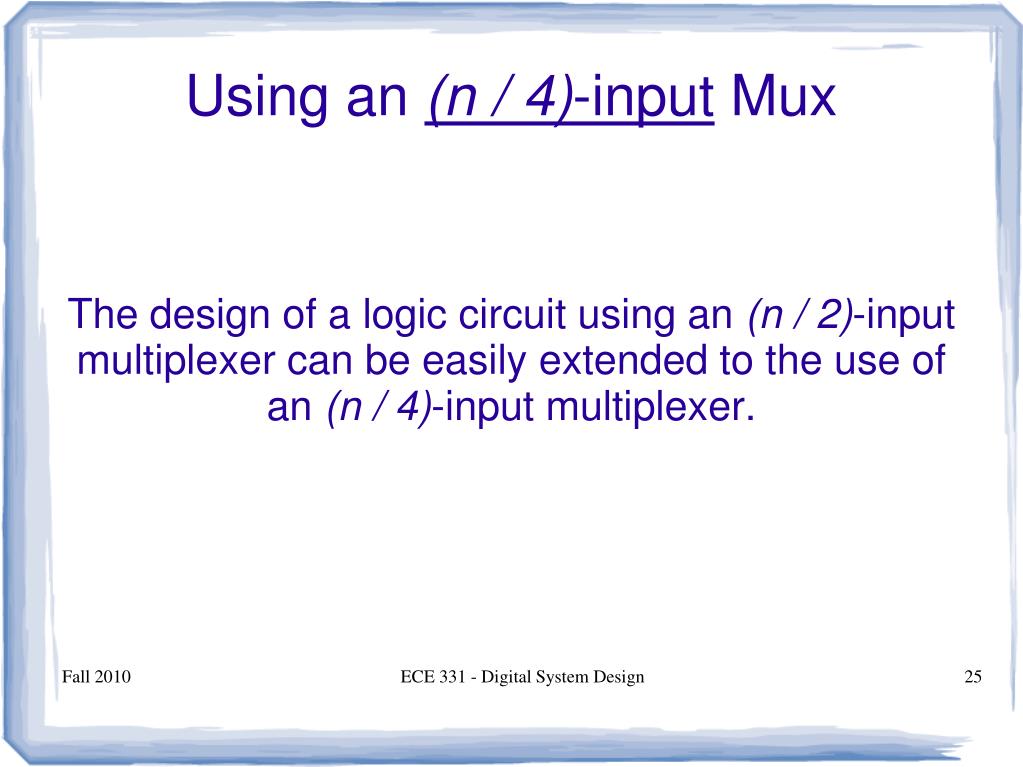 Using an (n / 4)-input Mux

The design of a logic circuit using an (n / 2)-input multiplexer can be easily extended to the use of an (n / 4)-input multiplexer.

Fall 2010

ECE 331 - Digital System Design

25